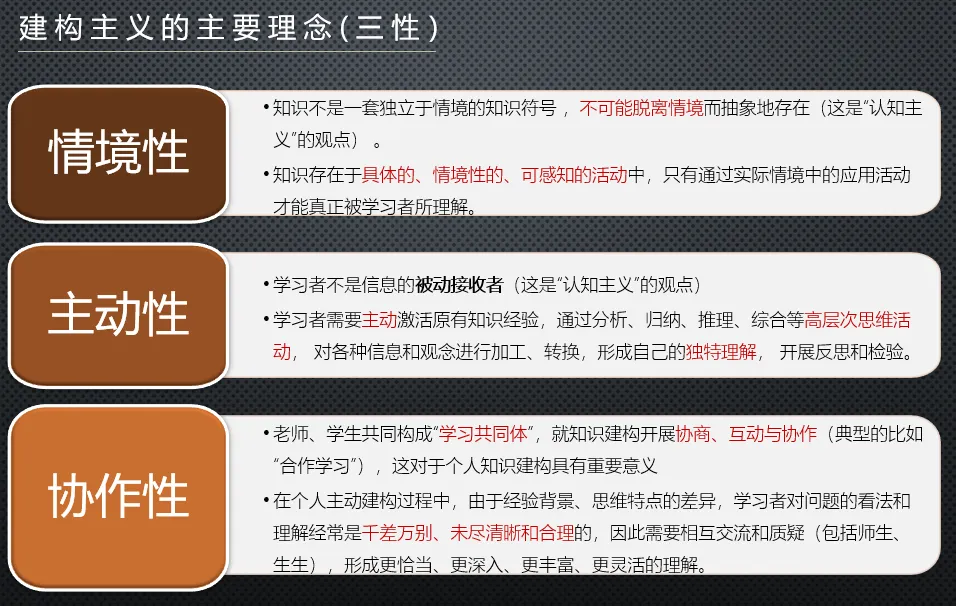 建构主义的主要理念(三性)

情境性

• 知识不是一套独立于情境的知识符号，不可能脱离情境而抽象地存在（这是“认知主义”的观点）。
• 知识存在于具体的、情境性的、可感知的活动中，只有通过实际情境中的应用活动才能真正被学习者所理解。

主动性

• 学习者不是信息的被动接收者（这是“认知主义”的观点）
• 学习者需要主动激活原有知识经验，通过分析、归纳、推理、综合等高层次思维活动，对各种信息和观念进行加工、转换，形成自己的独特理解，开展反思和检验。

协作性

• 老师、学生共同构成“学习共同体”，就知识建构开展协商、互动与协作（典型的比如“合作学习”），这对于个人知识建构具有重要意义
• 在个人主动建构过程中，由于经验背景、思维特点的差异，学习者对问题的看法和理解经常是千差万别、未尽清晰和合理的，因此需要相互交流和质疑（包括师生、生生），形成更恰当、更深入、更丰富、更灵活的理解。